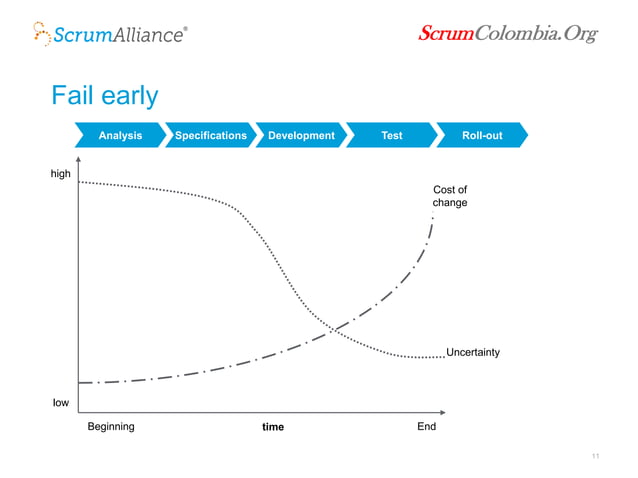 ScrumAlliance®

ScrumColombia.Org

Fail early

Analysis
Specifications
Development
Test
Roll-out

high

Cost of change

Uncertainty

low

Beginning
time
End

11